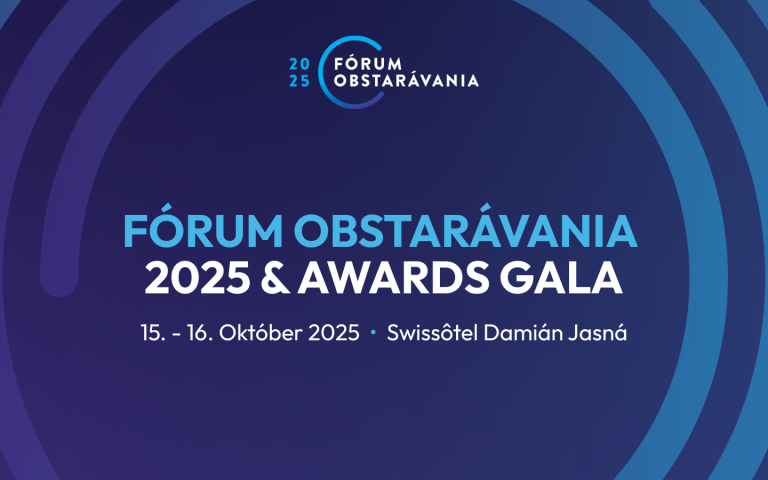 20
25
FÓRUM
OBSTARÁVANIA

FÓRUM OBSTARÁVANIA
2025 & AWARDS GALA

15. - 16. Október 2025 • Swissôtel Damián Jasná